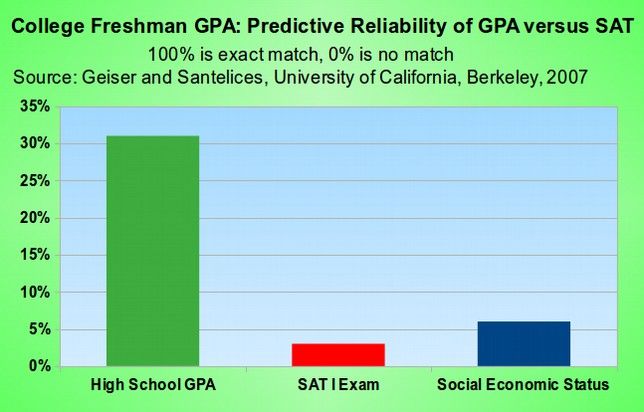 College Freshman GPA: Predictive Reliability of GPA versus SAT

100% is exact match, 0% is no match

Source: Geiser and Santelices, University of California, Berkeley, 2007

35%
30%
25%
20%
15%
10%
5%
0%

High School GPA
SAT I Exam
Social Economic Status